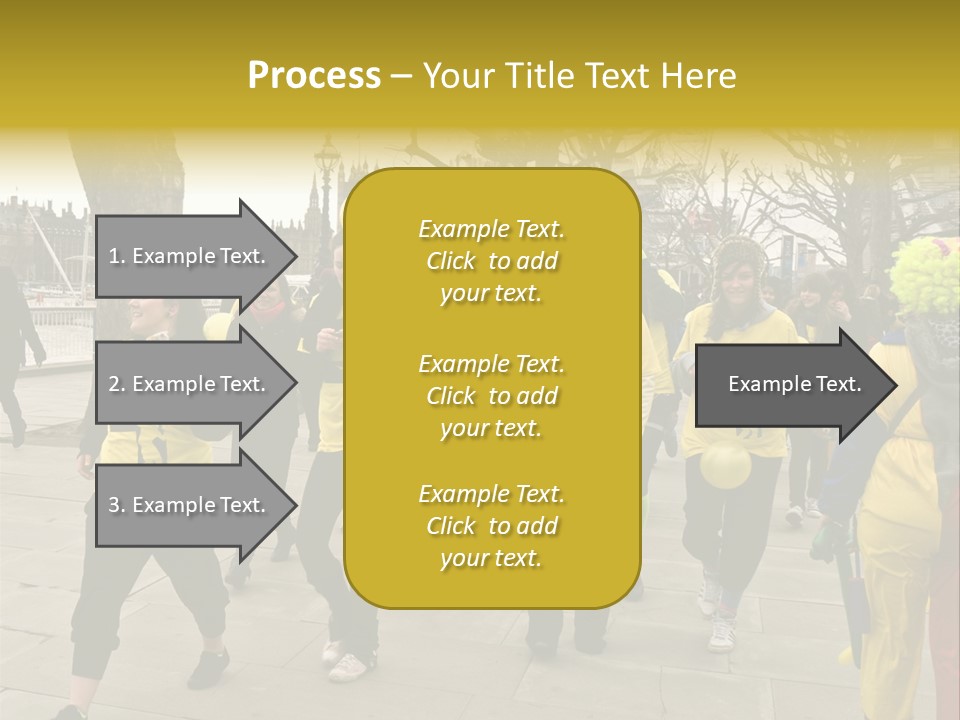 Process – Your Title Text Here

1. Example Text.

2. Example Text.

3. Example Text.

Example Text. Click to add your text.

Example Text. Click to add your text.

Example Text. Click to add your text.

Example Text.